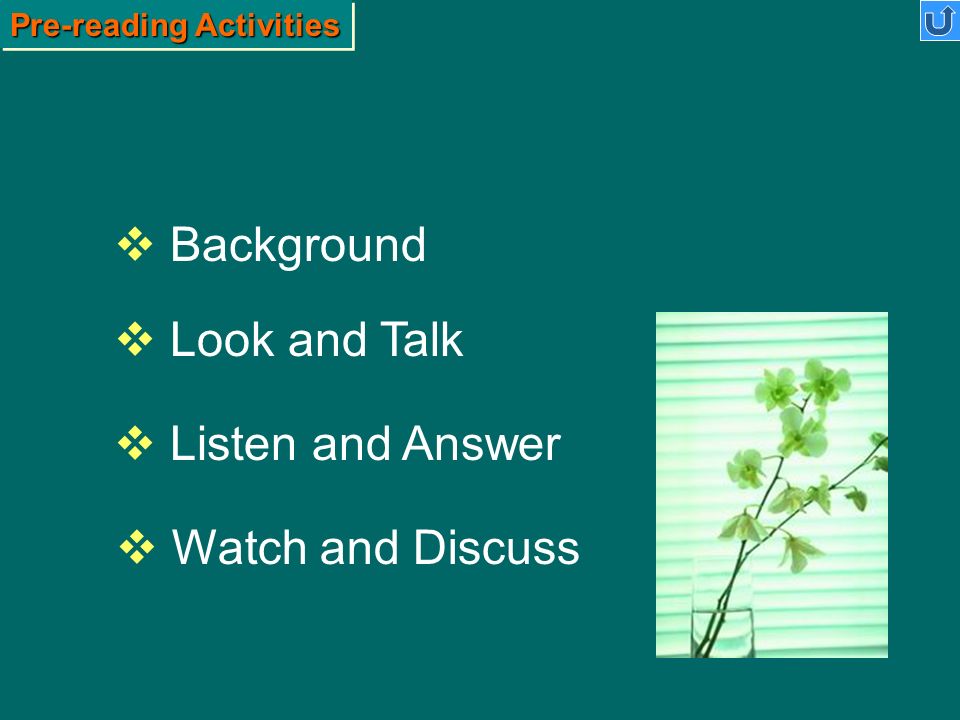 Pre-reading Activities

❖ Background

❖ Look and Talk

❖ Listen and Answer

❖ Watch and Discuss